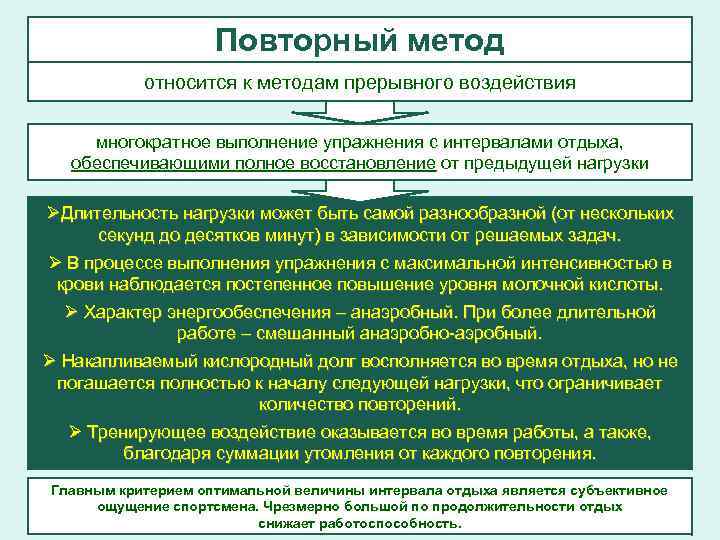 Повторный метод

относится к методам прерывного воздействия

многократное выполнение упражнения с интервалами отдыха, обеспечивающими полное восстановление от предыдущей нагрузки

➢Длительность нагрузки может быть самой разнообразной (от нескольких секунд до десятков минут) в зависимости от решаемых задач.

➢ В процессе выполнения упражнения с максимальной интенсивностью в крови наблюдается постепенное повышение уровня молочной кислоты.

➢ Характер энергообеспечения – анаэробный. При более длительной работе – смешанный анаэробно-аэробный.

➢ Накапливаемый кислородный долг восполняется во время отдыха, но не погашается полностью к началу следующей нагрузки, что ограничивает количество повторений.

➢ Тренирующее воздействие оказывается во время работы, а также, благодаря суммации утомления от каждого повторения.

Главным критерием оптимальной величины интервала отдыха является субъективное ощущение спортсмена. Чрезмерно большой по продолжительности отдых снижает работоспособность.